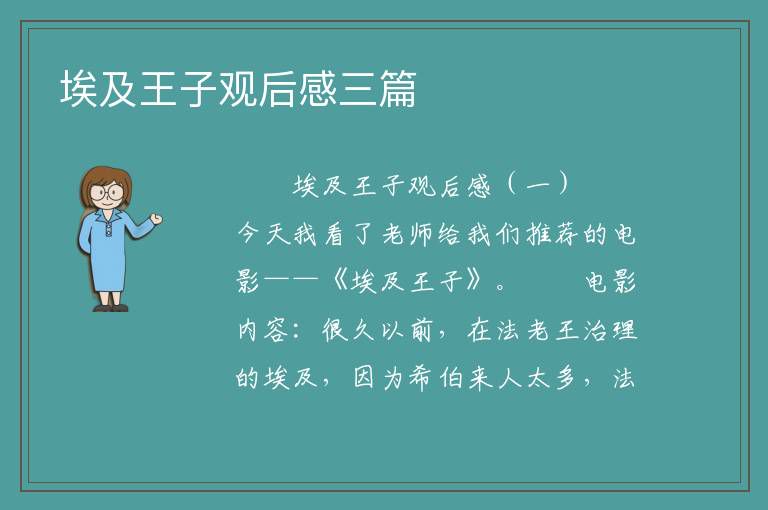 埃及王子观后感三篇

埃及王子观后感（一）

今天我看了老师给我们推荐的电影——《埃及王子》。　　电影内容：很久以前，在法老王治理的埃及，因为希伯来人太多，法